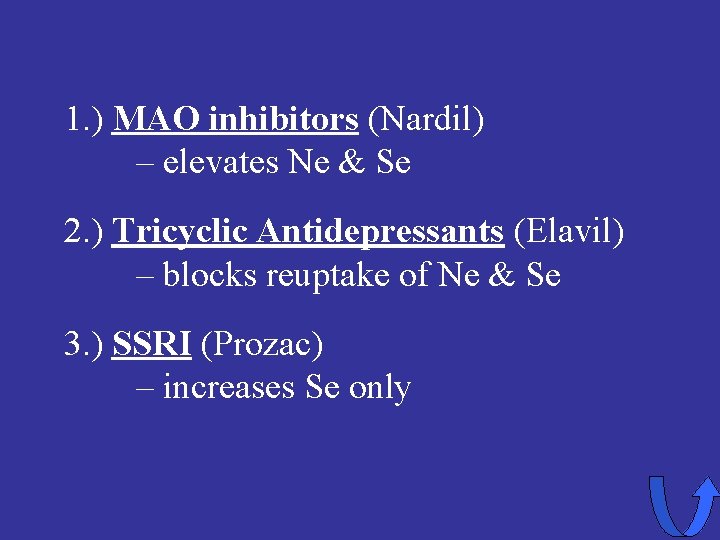 1.) MAO inhibitors (Nardil)
– elevates Ne & Se

2.) Tricyclic Antidepressants (Elavil)
– blocks reuptake of Ne & Se

3.) SSRI (Prozac)
– increases Se only